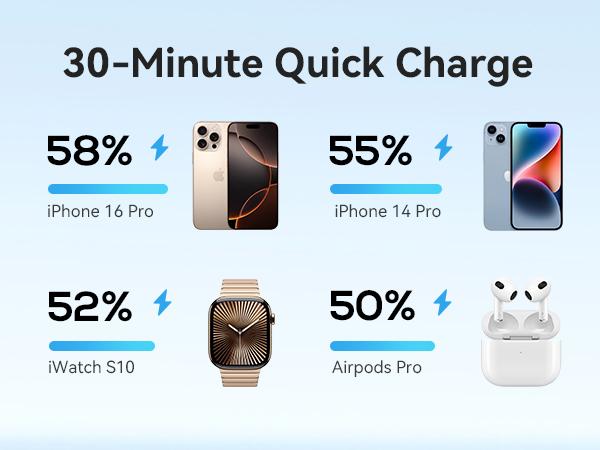 30-Minute Quick Charge

58%
iPhone 16 Pro

55%
iPhone 14 Pro

52%
iWatch S10

50%
Airpods Pro